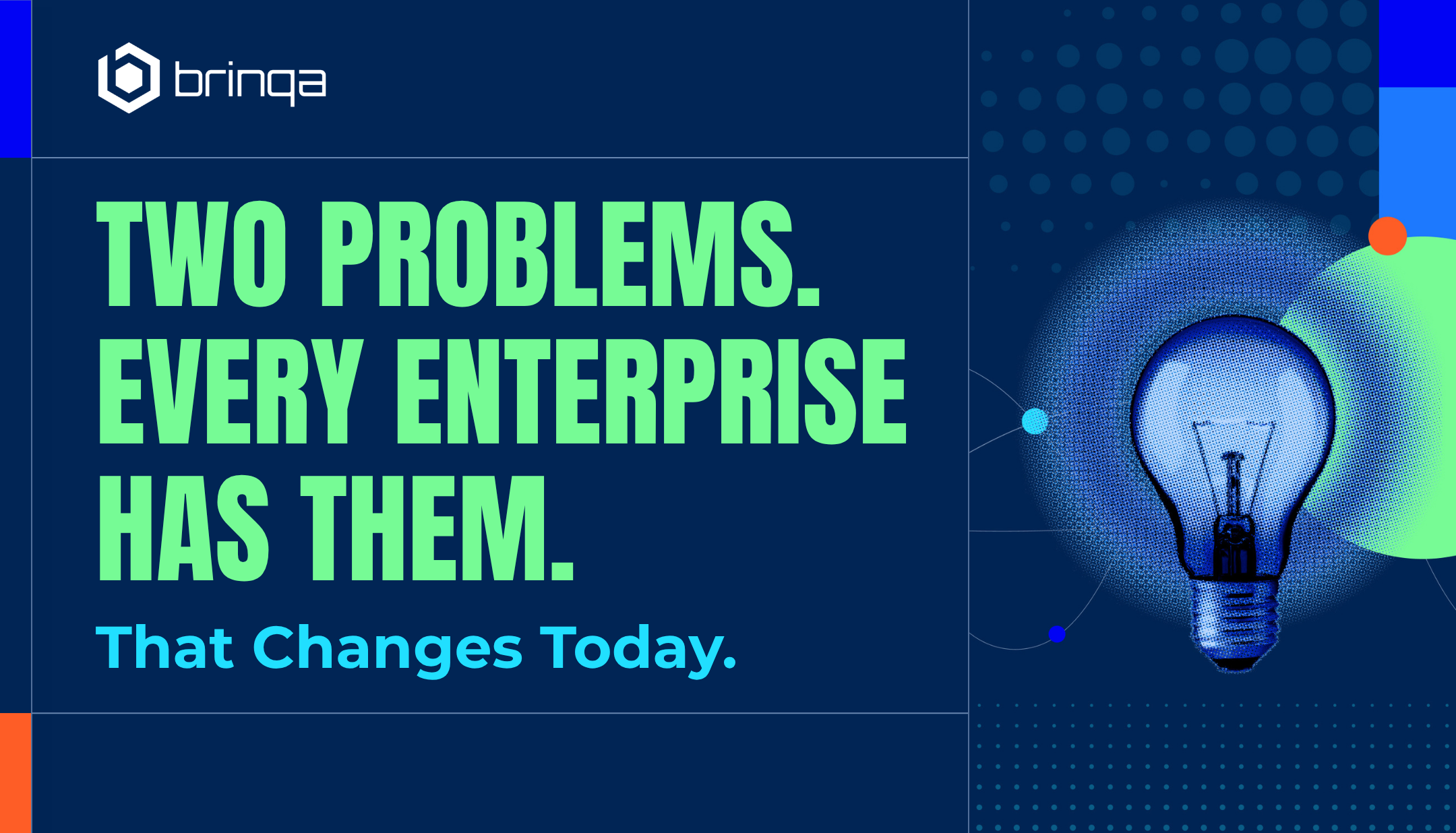 brinqa

TWO PROBLEMS. EVERY ENTERPRISE HAS THEM.

That Changes Today.